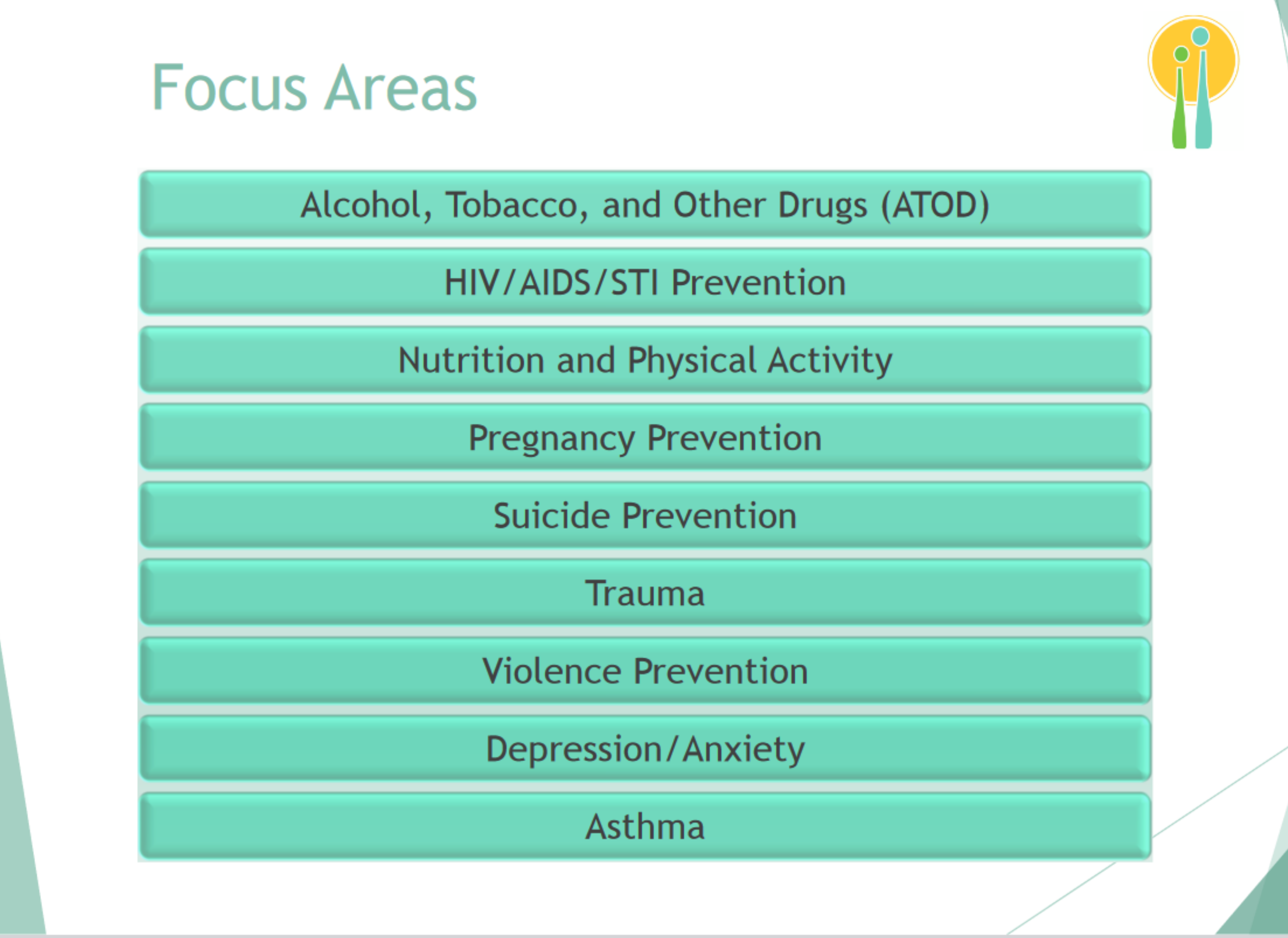 Focus Areas

Alcohol, Tobacco, and Other Drugs (ATOD)

HIV/AIDS/STI Prevention

Nutrition and Physical Activity

Pregnancy Prevention

Suicide Prevention

Trauma

Violence Prevention

Depression/Anxiety

Asthma